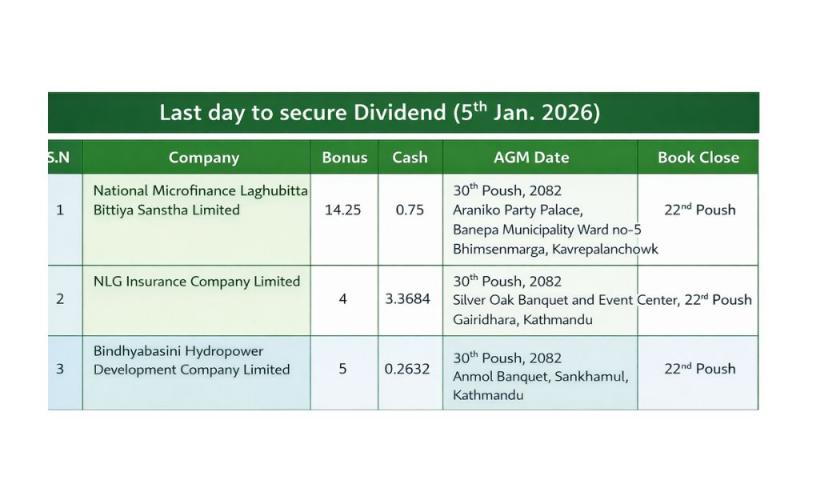 Last day to secure Dividend ($5^{th}$ Jan. 2026)

| S.N | Company | Bonus | Cash | AGM Date | Book Close |
|---|---|---|---|---|---|
| 1 | National Microfinance Laghubitta Bittiya Sanstha Limited | 14.25 | 0.75 | $30^{th}$ Poush, 2082 Araniko Party Palace, Banepa Municipality Ward no-5 Bhimsenmarga, Kavrepalanchowk | $22^{nd}$ Poush |
| 2 | NLG Insurance Company Limited | 4 | 3.3684 | $30^{th}$ Poush, 2082 Silver Oak Banquet and Event Center, Gairidhara, Kathmandu | $22^{nd}$ Poush |
| 3 | Bindhyabasini Hydropower Development Company Limited | 5 | 0.2632 | $30^{th}$ Poush, 2082 Anmol Banquet, Sankhamul, Kathmandu | $22^{nd}$ Poush |